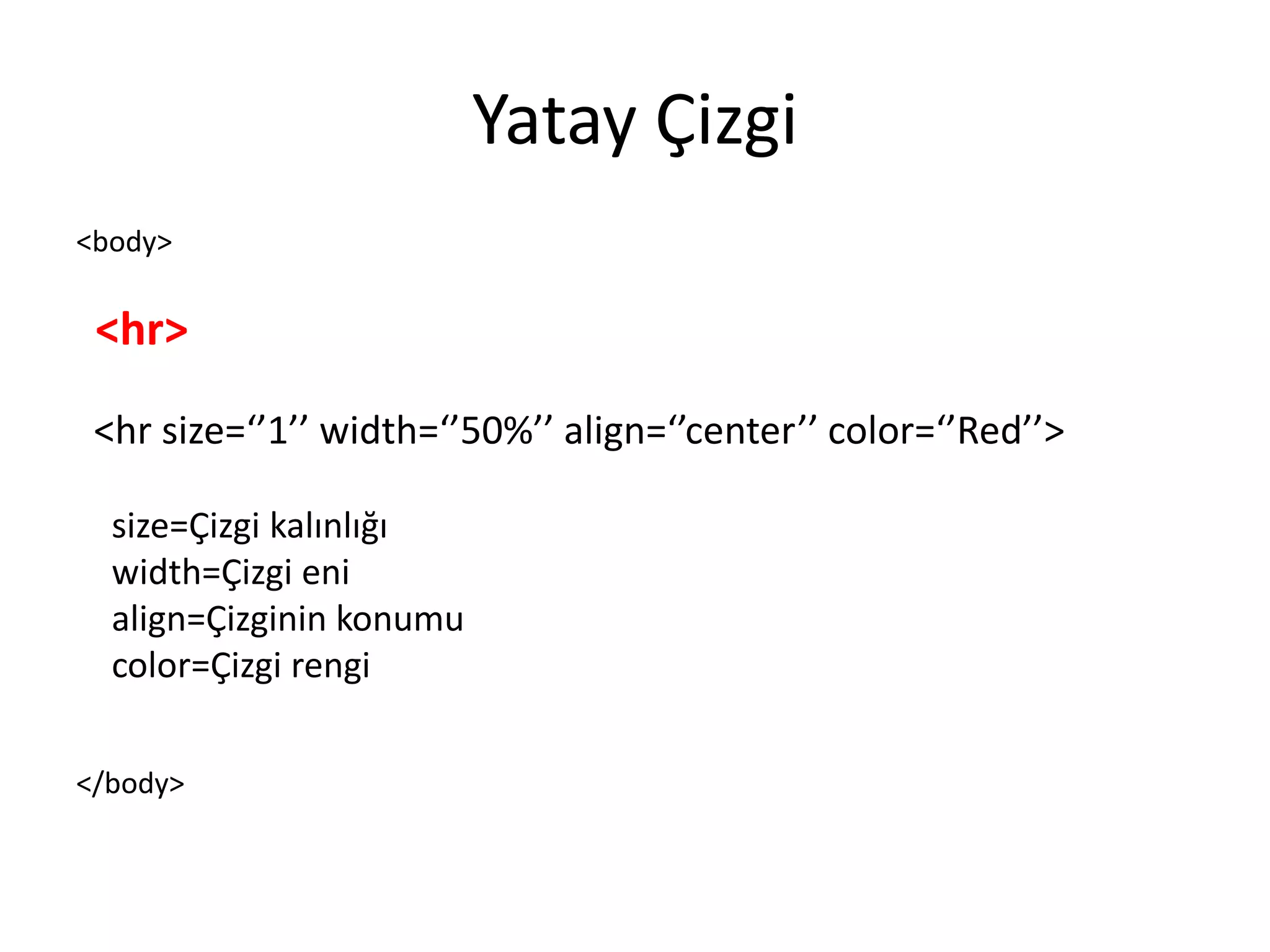 Yatay Çizgi

<body>

<hr>

<hr size=‘’1’’ width=‘’50%’’ align=‘’center’’ color=‘’Red’’>

size=Çizgi kalınlığı
width=Çizgi eni
align=Çizginin konumu
color=Çizgi rengi

</body>